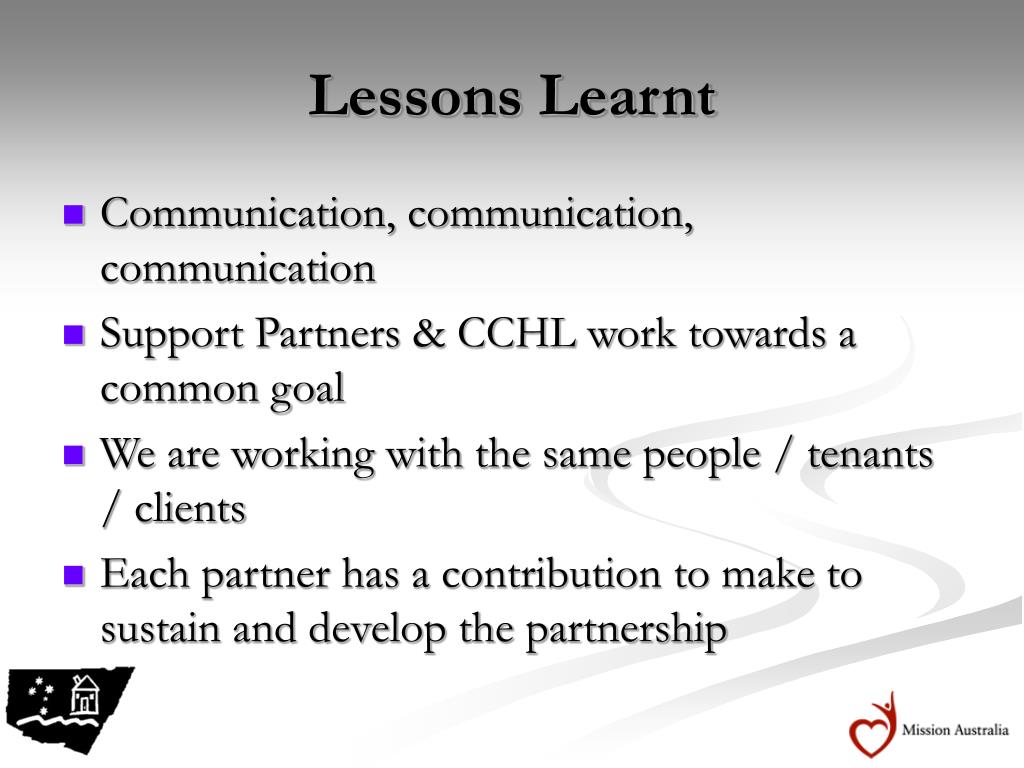 Lessons Learnt

- Communication, communication, communication
- Support Partners & CCHL work towards a common goal
- We are working with the same people / tenants / clients
- Each partner has a contribution to make to sustain and develop the partnership

Mission Australia